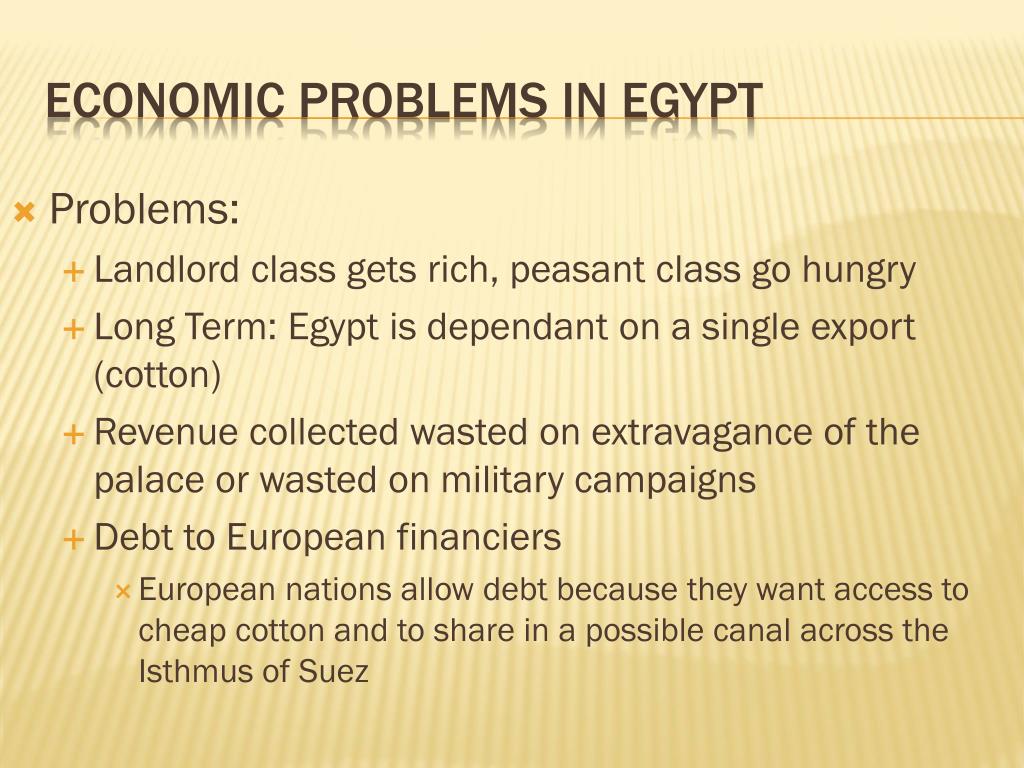 ECONOMIC PROBLEMS IN EGYPT

Problems:

Landlord class gets rich, peasant class go hungry

Long Term: Egypt is dependant on a single export (cotton)

Revenue collected wasted on extravagance of the palace or wasted on military campaigns

Debt to European financiers

European nations allow debt because they want access to cheap cotton and to share in a possible canal across the Isthmus of Suez